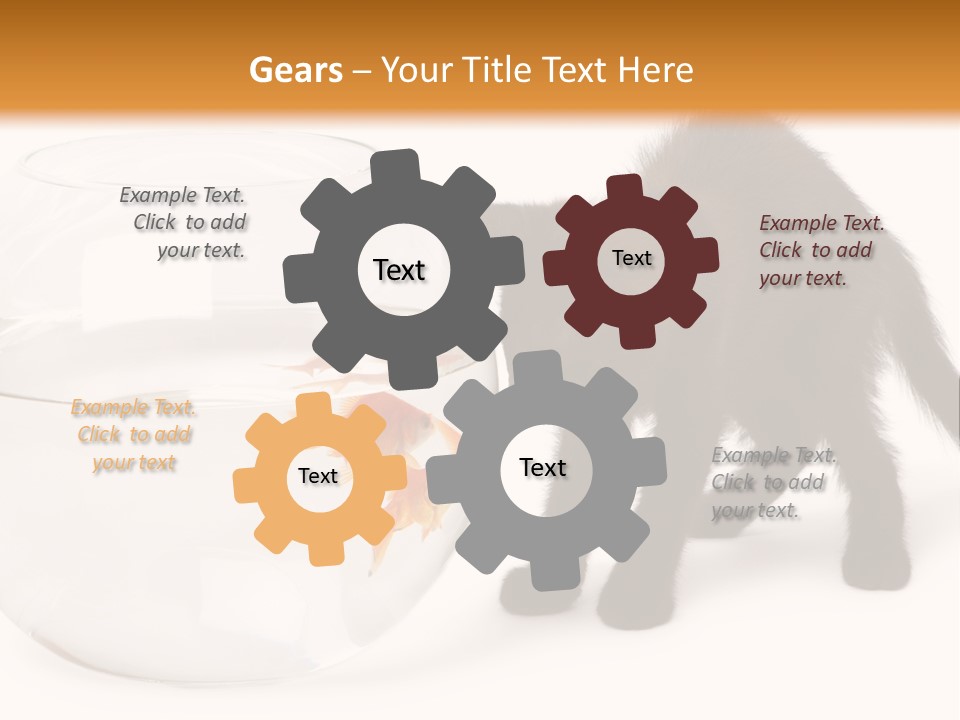 Gears – Your Title Text Here

Example Text. Click to add your text.

Text

Text

Example Text. Click to add your text.

Example Text. Click to add your text

Text

Text

Example Text. Click to add your text.